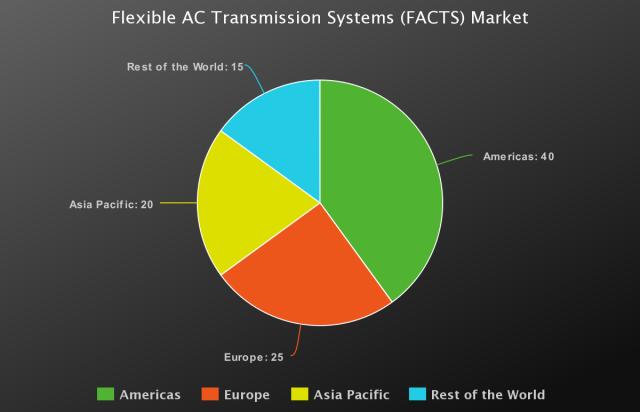 Flexible AC Transmission Systems (FACTS) Market

Rest of the World: 15

Americas: 40

Asia Pacific: 20

Europe: 25

Americas
Europe
Asia Pacific
Rest of the World